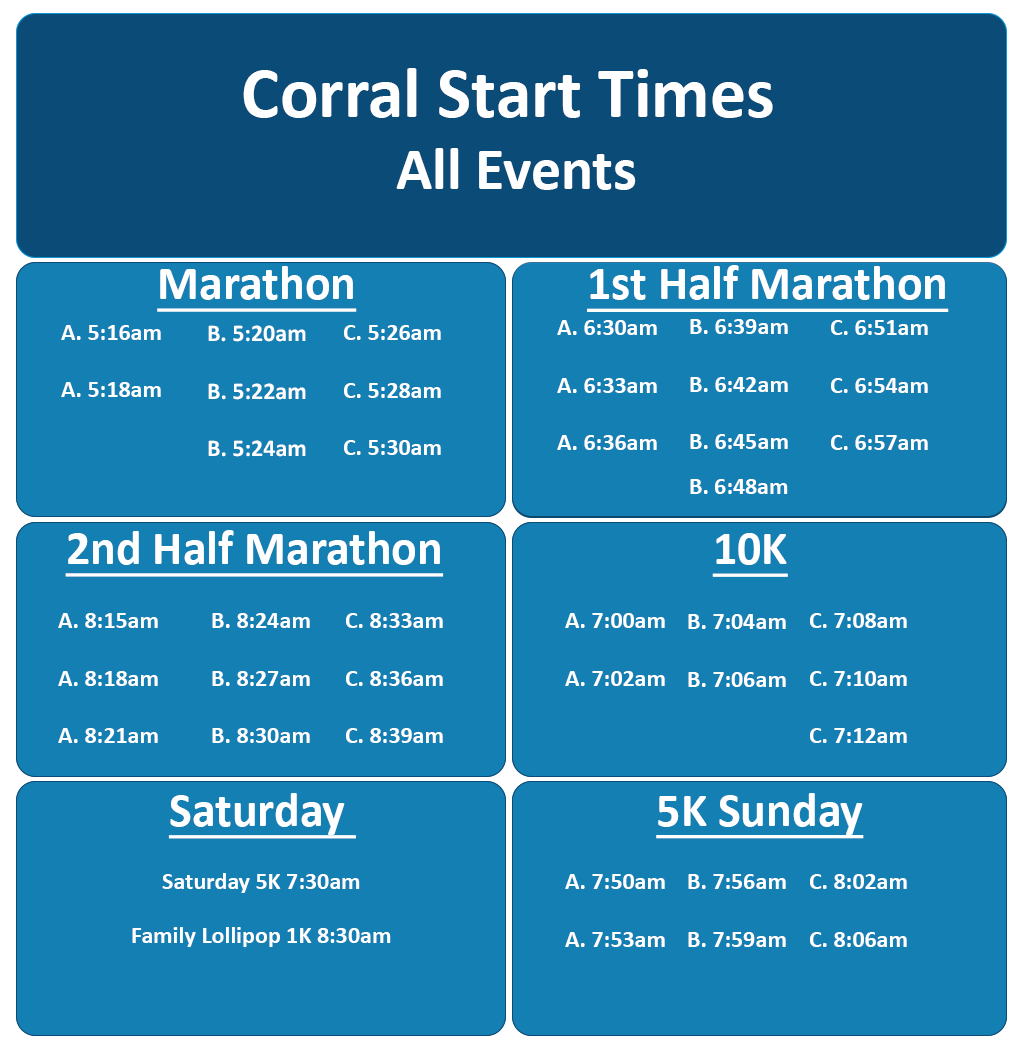 Corral Start Times
All Events

Marathon

A. 5:16am B. 5:20am C. 5:26am
A. 5:18am B. 5:22am C. 5:28am
B. 5:24am C. 5:30am

1st Half Marathon

A. 6:30am B. 6:39am C. 6:51am
A. 6:33am B. 6:42am C. 6:54am
A. 6:36am B. 6:45am C. 6:57am
B. 6:48am

2nd Half Marathon

A. 8:15am B. 8:24am C. 8:33am
A. 8:18am B. 8:27am C. 8:36am
A. 8:21am B. 8:30am C. 8:39am

10K

A. 7:00am B. 7:04am C. 7:08am
A. 7:02am B. 7:06am C. 7:10am
C. 7:12am

Saturday

Saturday 5K 7:30am

Family Lollipop 1K 8:30am

5K Sunday

A. 7:50am B. 7:56am C. 8:02am
A. 7:53am B. 7:59am C. 8:06am